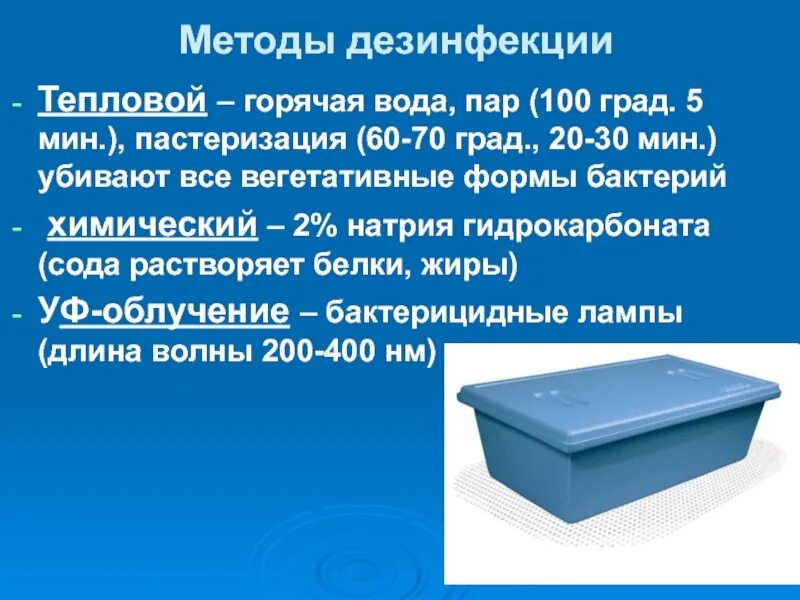 Методы дезинфекции

- Тепловой – горячая вода, пар (100 град. 5 мин.), пастеризация (60-70 град., 20-30 мин.) убивают все вегетативные формы бактерий

- химический – 2% натрия гидрокарбоната (сода растворяет белки, жиры)

- УФ-облучение – бактерицидные лампы (длина волны 200-400 нм)